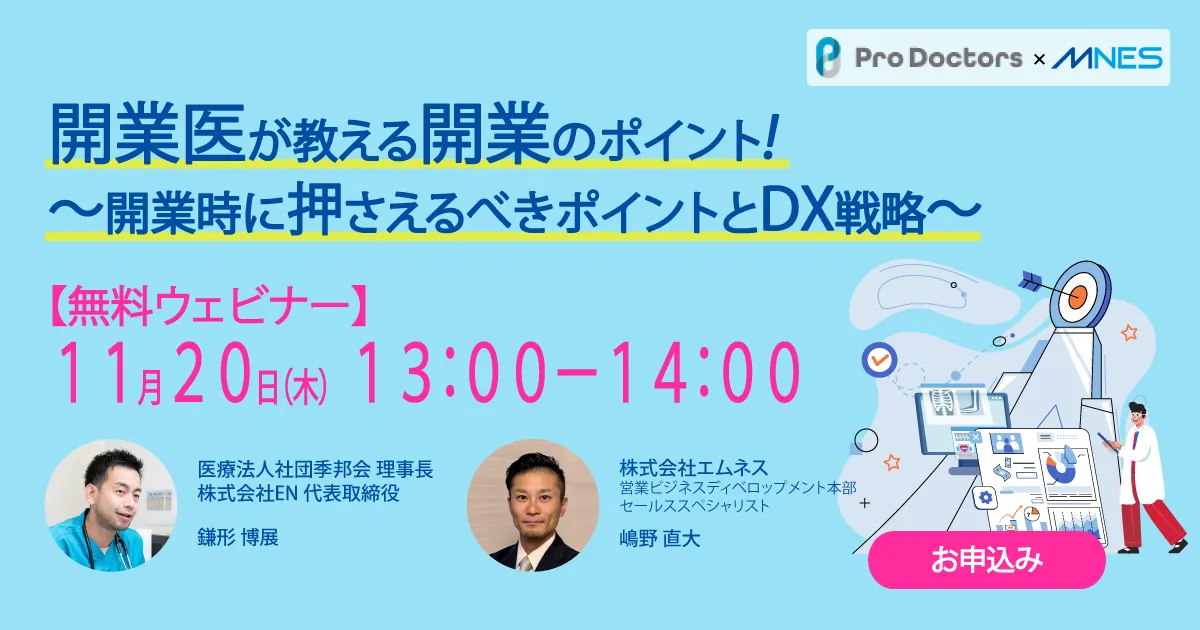 Pro Doctors × MNES

開業医が教える開業のポイント!
〜開業時に押さえるべきポイントとDX戦略〜

【無料ウェビナー】
11月20日(木) 13:00−14:00

医療法人社団季邦会 理事長
株式会社EN 代表取締役

鎌形 博展

株式会社エムネス
営業ビジネスディベロップメント本部
セールススペシャリスト

嶋野 直大

お申込み